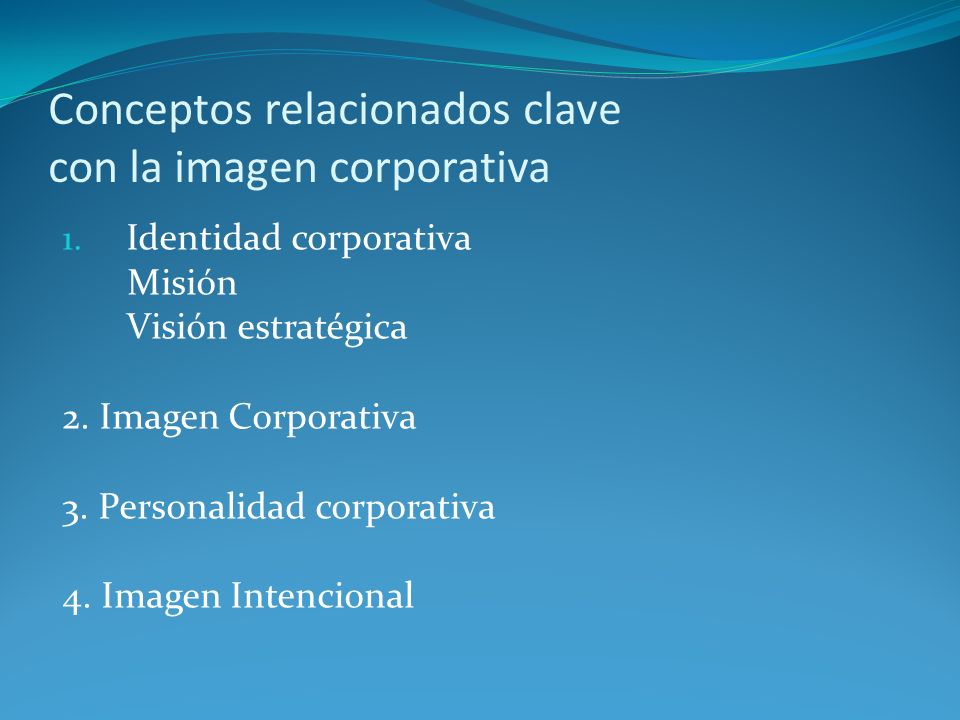 Conceptos relacionados clave con la imagen corporativa

1. Identidad corporativa
Misión
Visión estratégica

2. Imagen Corporativa

3. Personalidad corporativa

4. Imagen Intencional